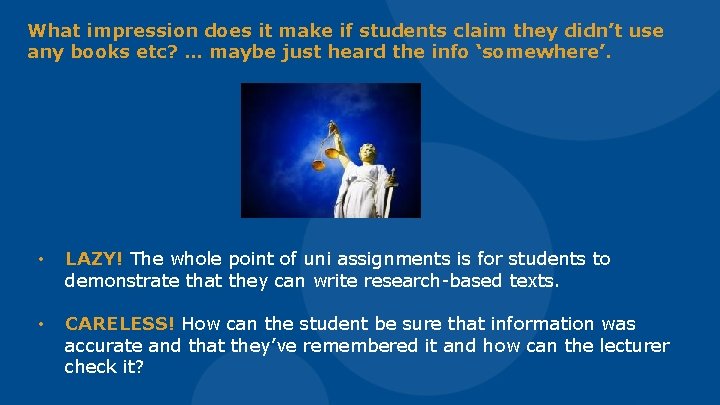 What impression does it make if students claim they didn't use any books etc? … maybe just heard the info 'somewhere'.

• LAZY! The whole point of uni assignments is for students to demonstrate that they can write research-based texts.

• CARELESS! How can the student be sure that information was accurate and that they've remembered it and how can the lecturer check it?